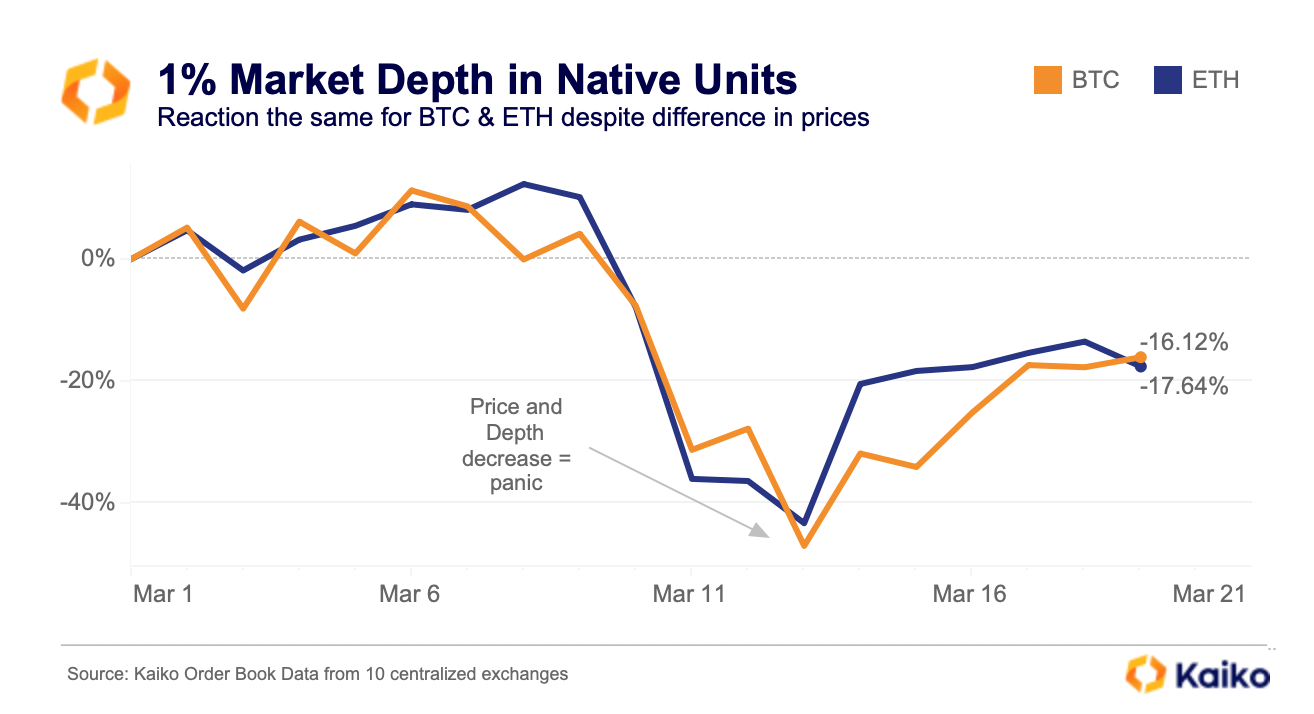 1% Market Depth in Native Units

Reaction the same for BTC & ETH despite difference in prices

BTC ETH

0%

-20%

-40%

-16.12%

-17.64%

Price and Depth decrease = panic

Mar 1

Mar 6

Mar 11

Mar 16

Mar 21

Source: Kaiko Order Book Data from 10 centralized exchanges

Kaiko